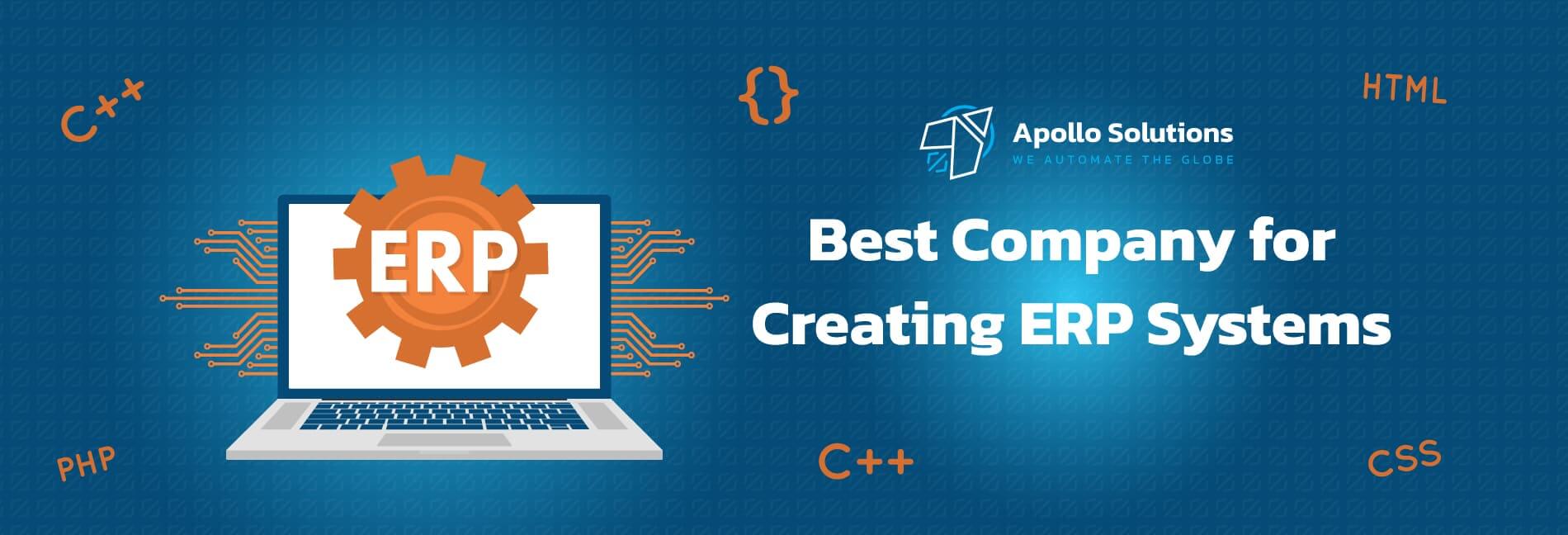 C++

{}

HTML

Apollo Solutions
WE AUTOMATE THE GLOBE

ERP

Best Company for Creating ERP Systems

PHP

C++

CSS